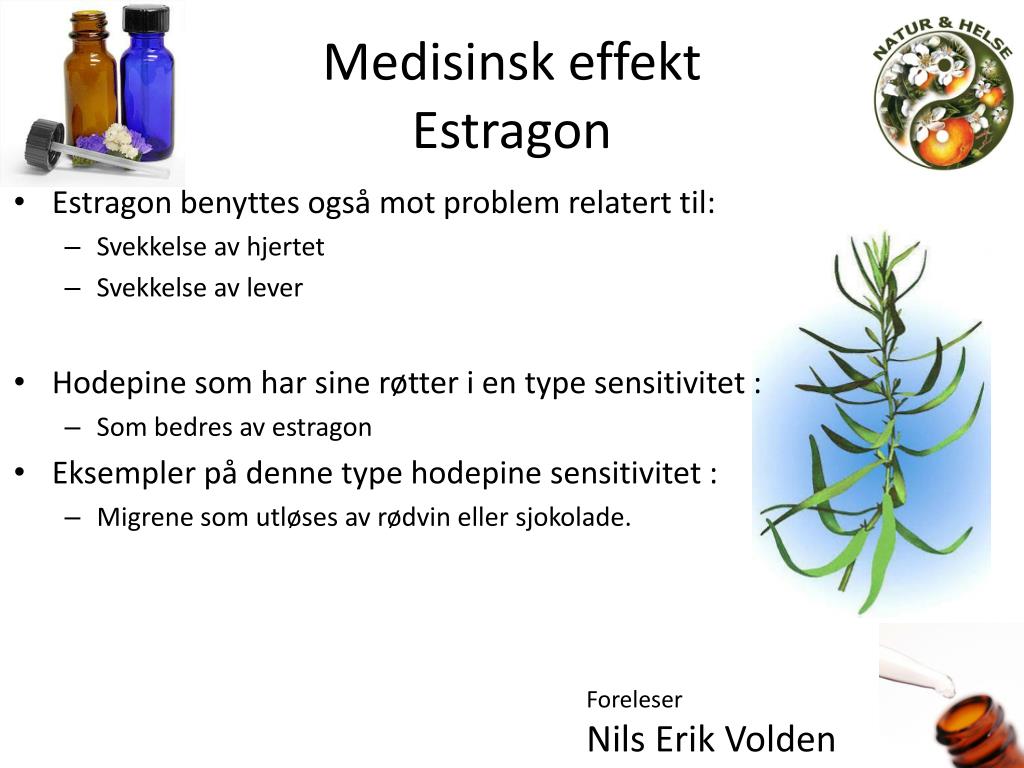 Medisinsk effekt
Estragon

NATUR & HELSE

• Estragon benyttes også mot problem relatert til:
– Svekkelse av hjertet
– Svekkelse av lever

• Hodepine som har sine røtter i en type sensitivitet :
– Som bedres av estragon
• Eksempler på denne type hodepine sensitivitet :
– Migrene som utløses av rødvin eller sjokolade.

Foreleser
Nils Erik Volden